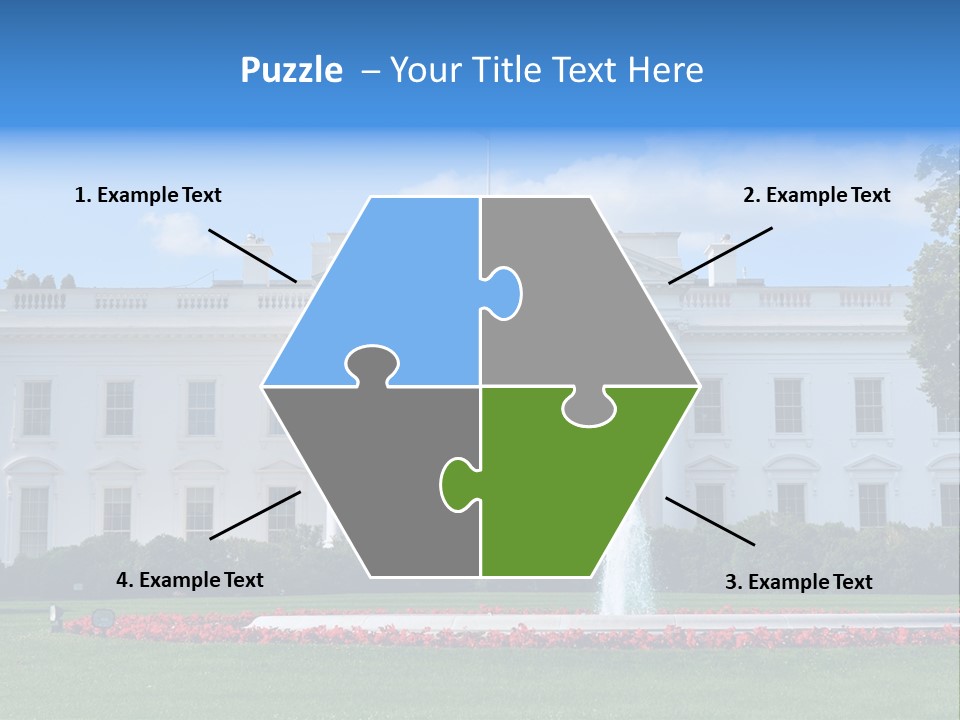 Puzzle – Your Title Text Here

1. Example Text

2. Example Text

4. Example Text

3. Example Text